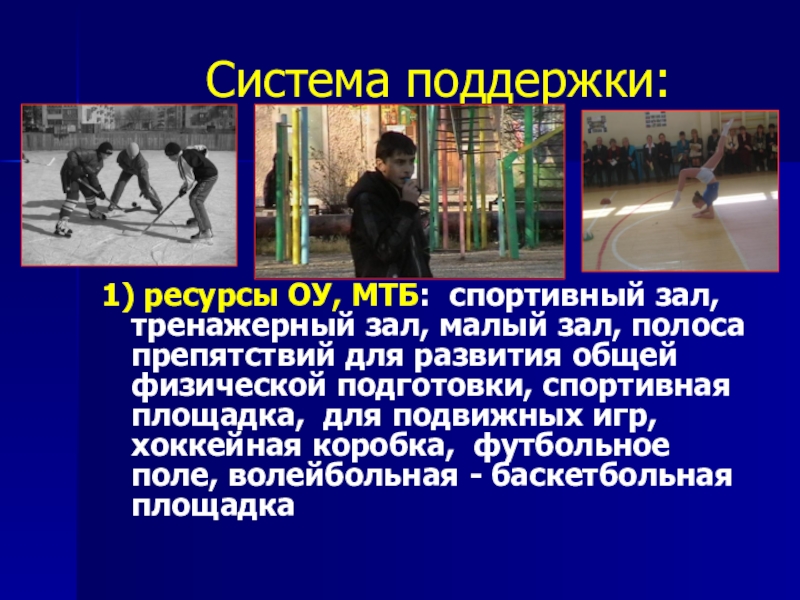 Система поддержки:

1) ресурсы ОУ, МТБ: спортивный зал, тренажерный зал, малый зал, полоса препятствий для развития общей физической подготовки, спортивная площадка, для подвижных игр, хоккейная коробка, футбольное поле, волейбольная - баскетбольная площадка